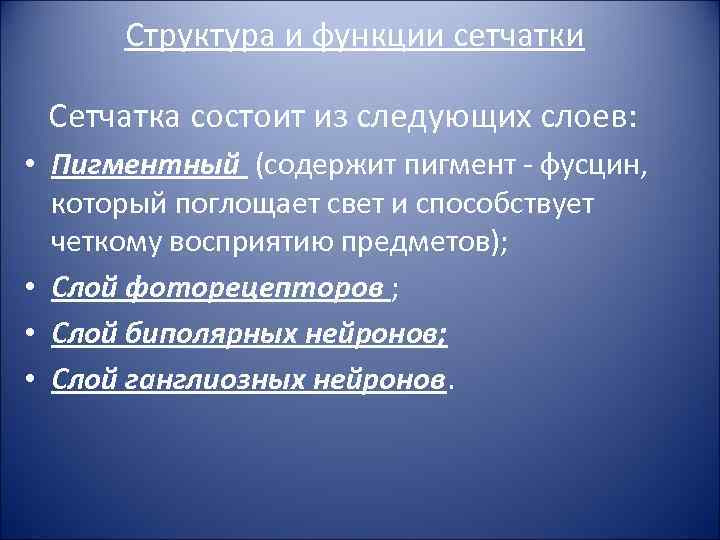 Структура и функции сетчатки

Сетчатка состоит из следующих слоев:

• Пигментный (содержит пигмент - фусцин, который поглощает свет и способствует четкому восприятию предметов);
• Слой фоторецепторов ;
• Слой биполярных нейронов;
• Слой ганглиозных нейронов.